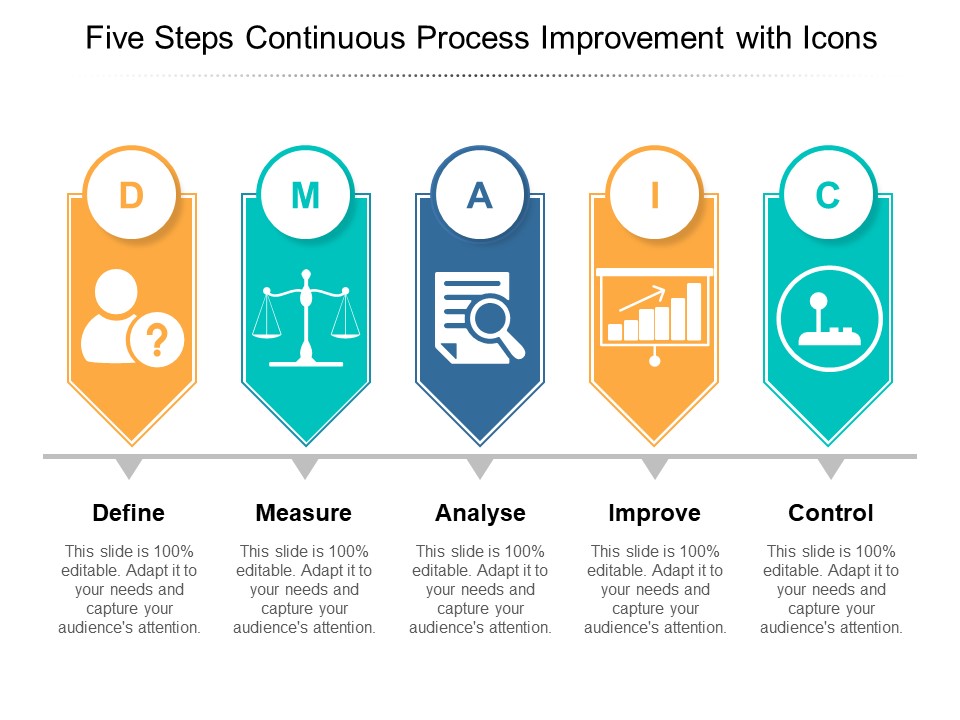 Five Steps Continuous Process Improvement with Icons

D

M

A

I

C

?

Define

This slide is 100% editable. Adapt it to your needs and capture your audience's attention.

Measure

This slide is 100% editable. Adapt it to your needs and capture your audience's attention.

Analyse

This slide is 100% editable. Adapt it to your needs and capture your audience's attention.

Improve

This slide is 100% editable. Adapt it to your needs and capture your audience's attention.

Control

This slide is 100% editable. Adapt it to your needs and capture your audience's attention.